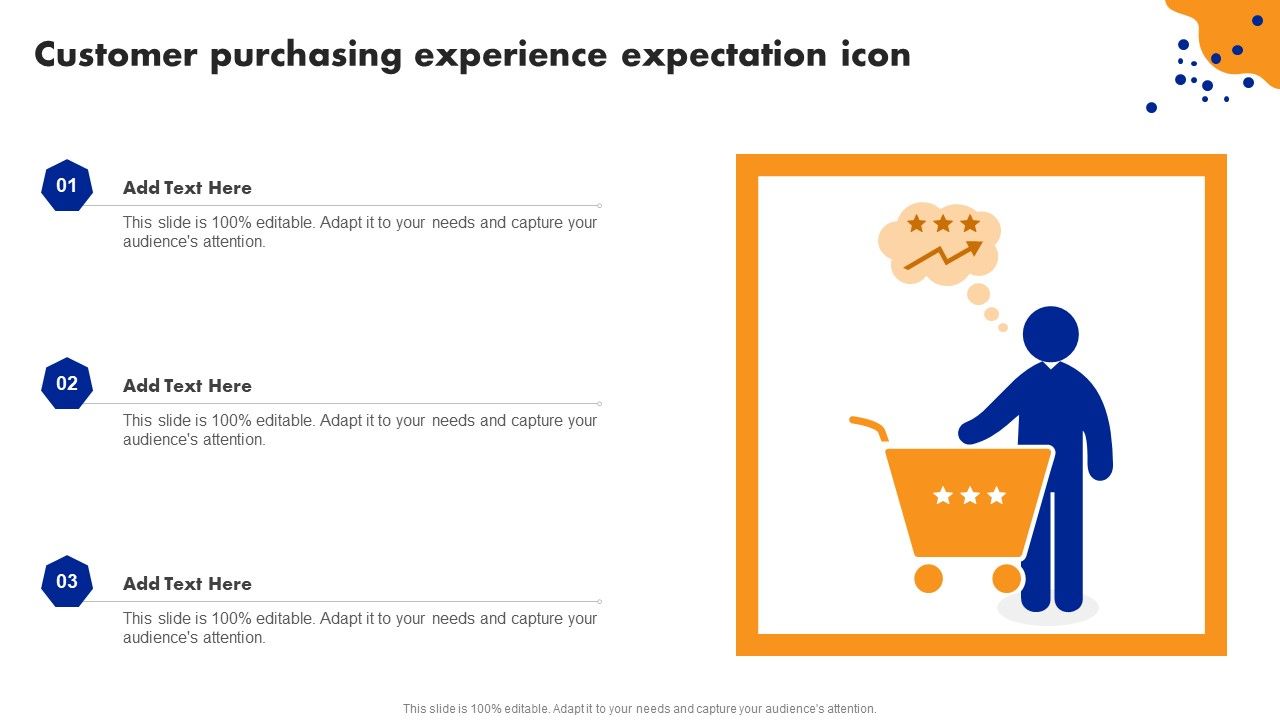 Customer purchasing experience expectation icon

01

Add Text Here

This slide is 100% editable. Adapt it to your needs and capture your audience's attention.

02

Add Text Here

This slide is 100% editable. Adapt it to your needs and capture your audience's attention.

03

Add Text Here

This slide is 100% editable. Adapt it to your needs and capture your audience's attention.

This slide is 100% editable. Adapt it to your needs and capture your audience's attention.